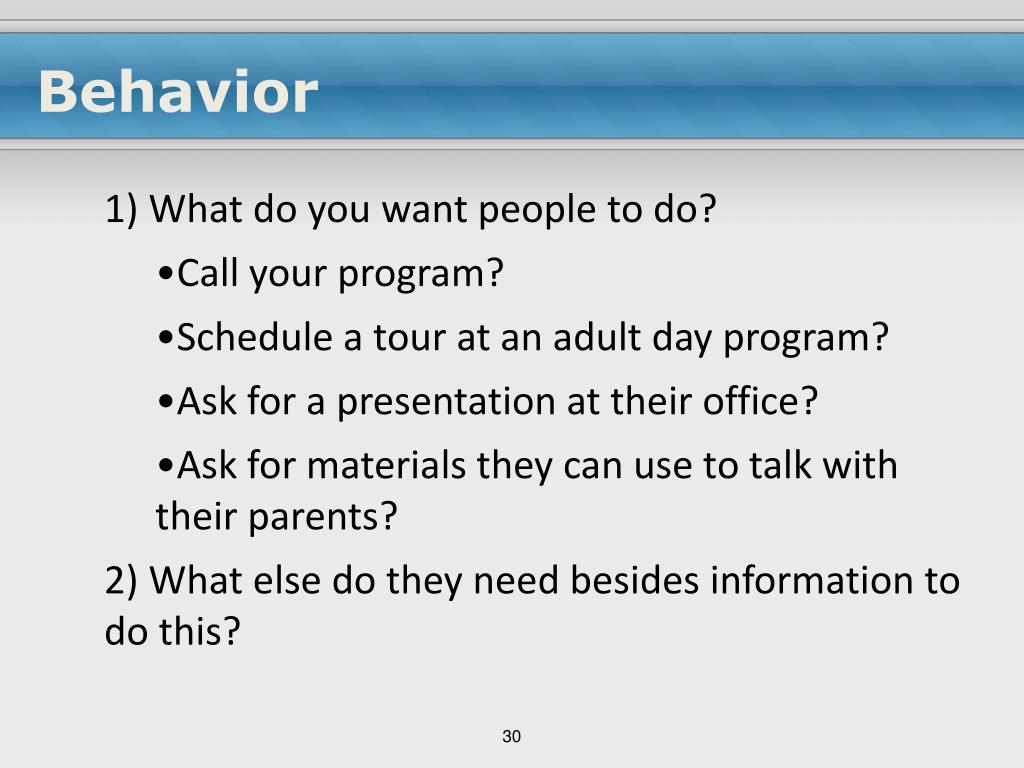 Behavior

1) What do you want people to do?

•Call your program?

•Schedule a tour at an adult day program?

•Ask for a presentation at their office?

•Ask for materials they can use to talk with their parents?

2) What else do they need besides information to do this?

30